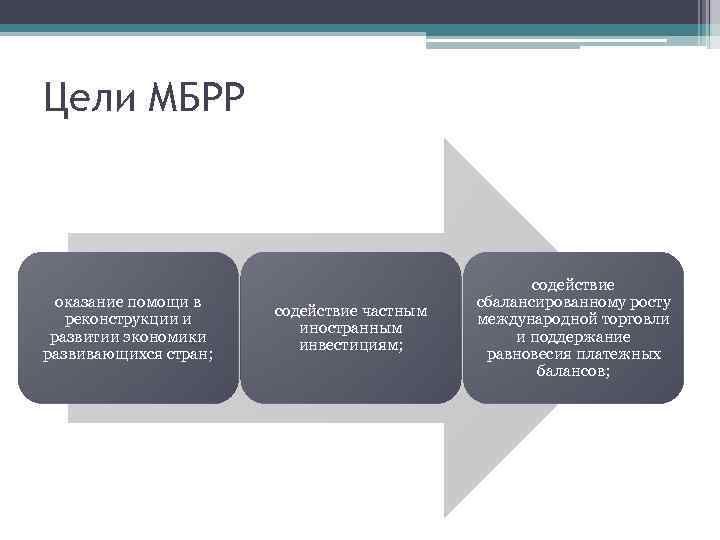 Цели МБРР

оказание помощи в реконструкции и развитии экономики развивающихся стран;

содействие частным иностранным инвестициям;

содействие сбалансированному росту международной торговли и поддержание равновесия платежных балансов;